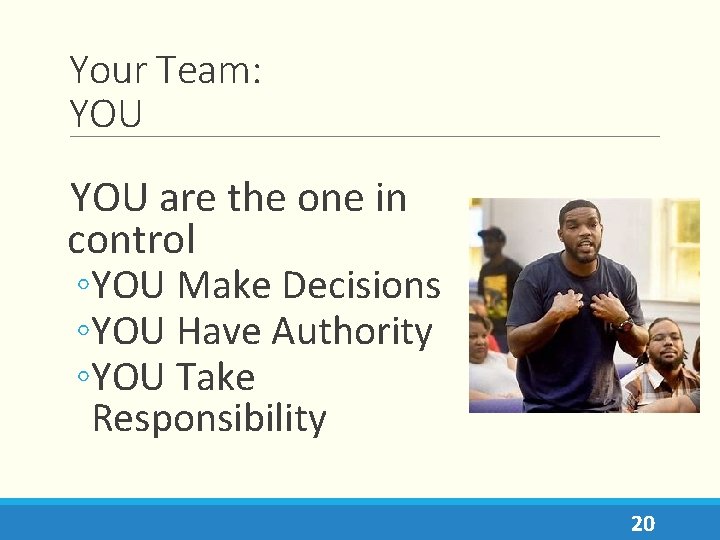 Your Team:
YOU

YOU are the one in control

◦YOU Make Decisions
◦YOU Have Authority
◦YOU Take Responsibility

20